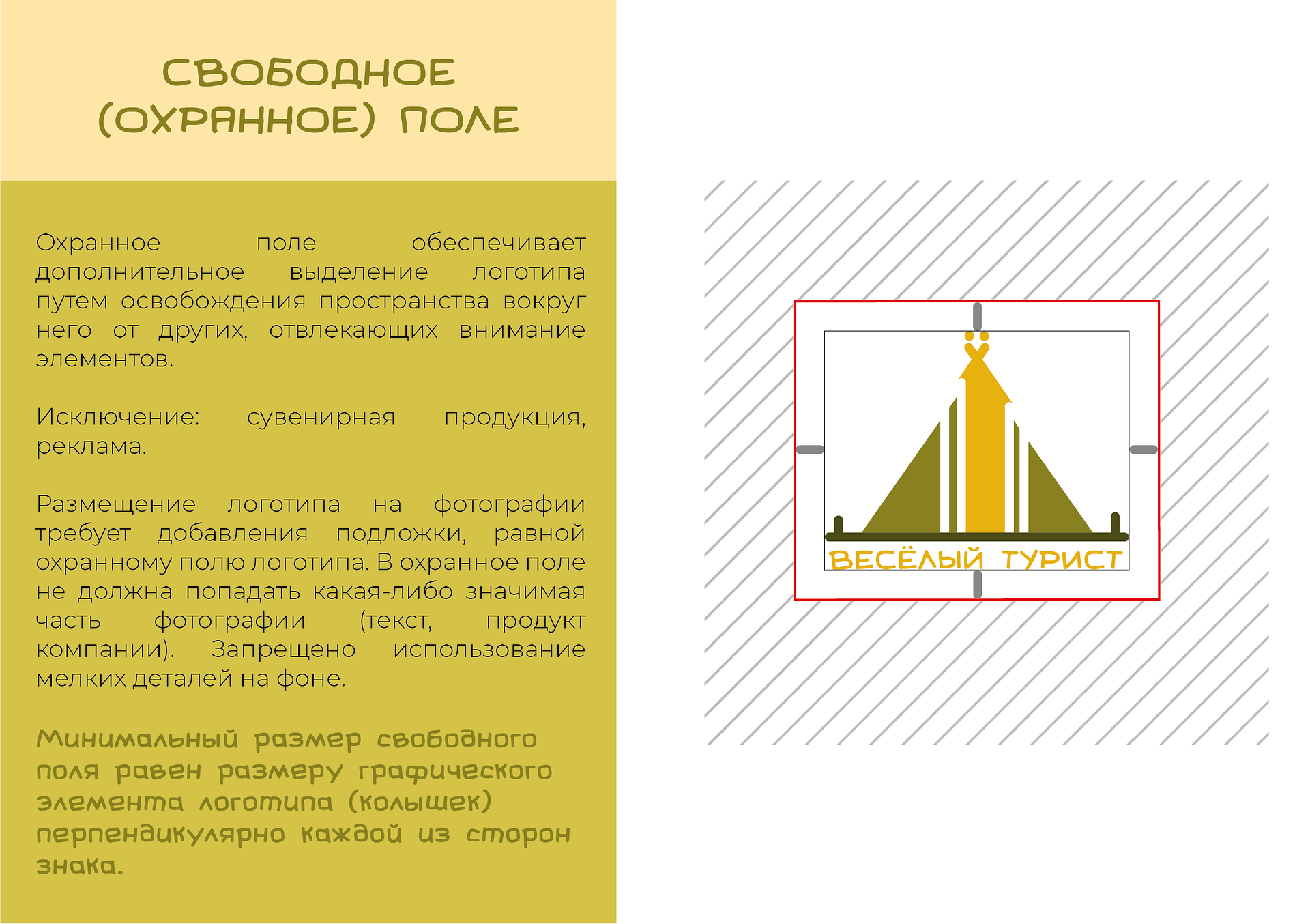 СВОБОДНОЕ (ОХРАННОЕ) ПОЛЕ

Охранное поле обеспечивает дополнительное выделение логотипа путем освобождения пространства вокруг него от других, отвлекающих внимание элементов.

Исключение: сувенирная продукция, реклама.

Размещение логотипа на фотографии требует добавления подложки, равной охранному полю логотипа. В охранное поле не должна попадать какая-либо значимая часть фотографии (текст, продукт компании). Запрещено использование мелких деталей на фоне.

Минимальный размер свободного поля равен размеру графического элемента логотипа (колышек) перпендикулярно каждой из сторон знака.

ВЕСЁЛЫЙ ТУРИСТ